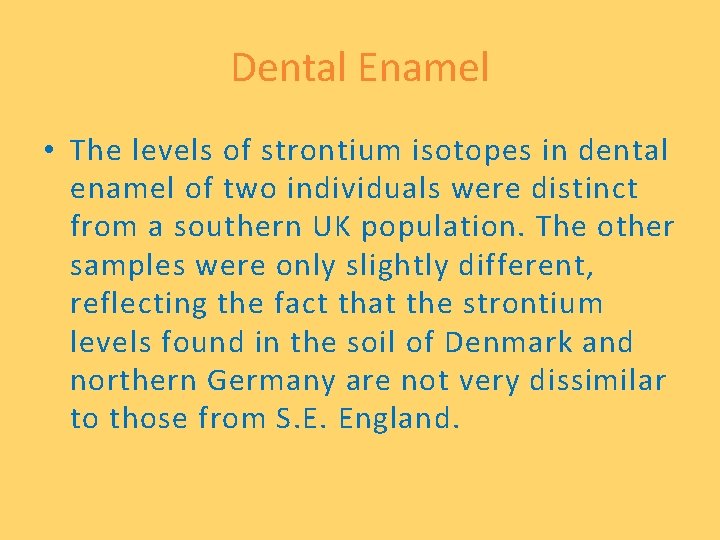 Dental Enamel

• The levels of strontium isotopes in dental enamel of two individuals were distinct from a southern UK population. The other samples were only slightly different, reflecting the fact that the strontium levels found in the soil of Denmark and northern Germany are not very dissimilar to those from S.E. England.